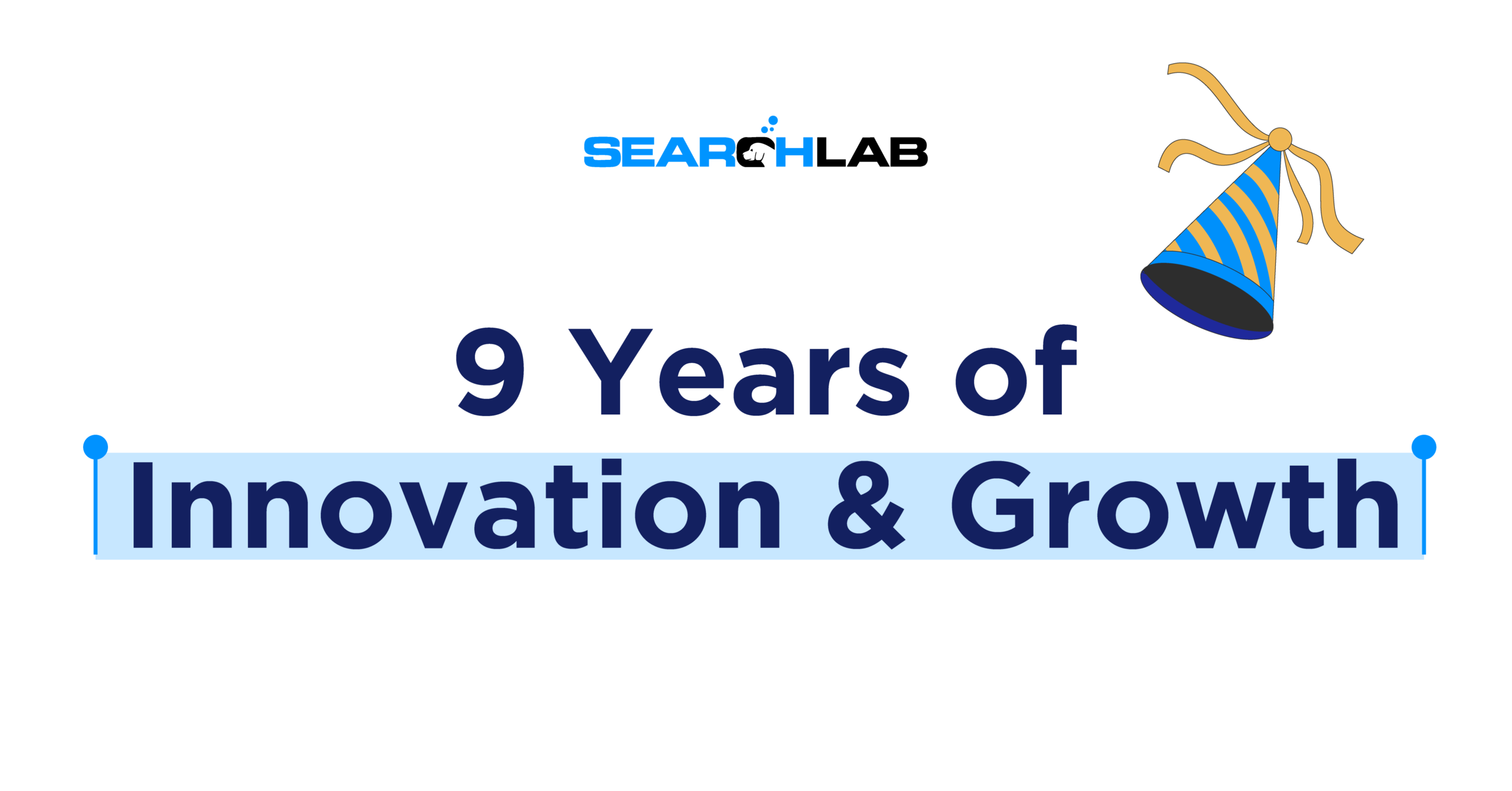 SEARCHLAB

9 Years of
Innovation & Growth